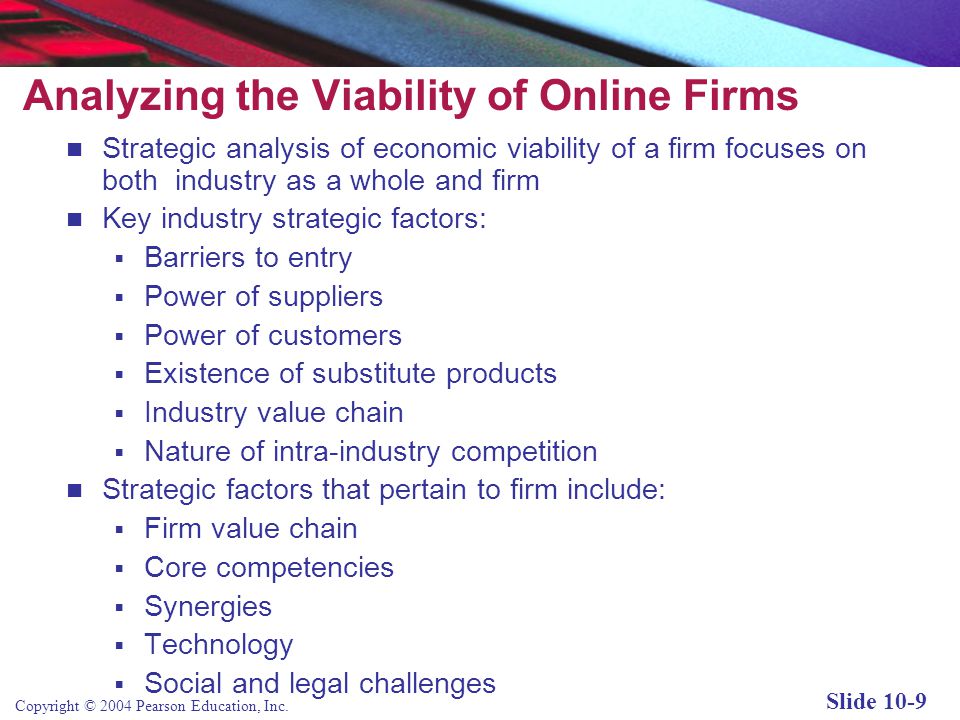 Analyzing the Viability of Online Firms

- Strategic analysis of economic viability of a firm focuses on both industry as a whole and firm
- Key industry strategic factors:
  - Barriers to entry
  - Power of suppliers
  - Power of customers
  - Existence of substitute products
  - Industry value chain
  - Nature of intra-industry competition
- Strategic factors that pertain to firm include:
  - Firm value chain
  - Core competencies
  - Synergies
  - Technology
  - Social and legal challenges

Copyright © 2004 Pearson Education, Inc.

Slide 10-9